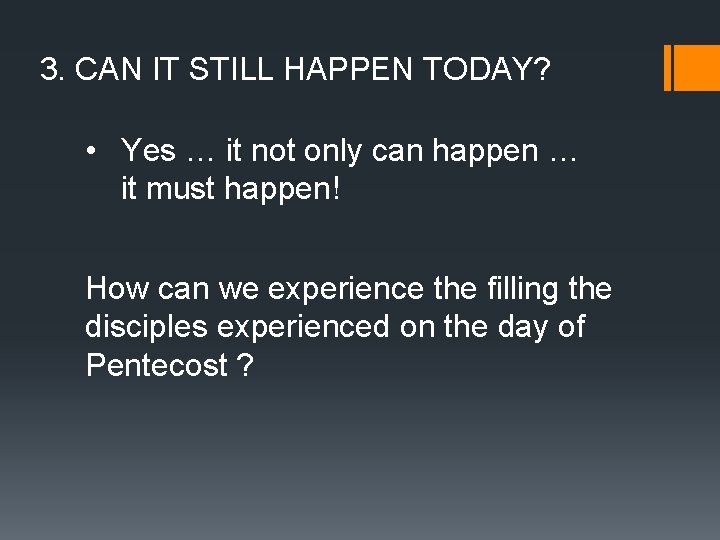 3. CAN IT STILL HAPPEN TODAY?

• Yes … it not only can happen … it must happen!

How can we experience the filling the disciples experienced on the day of Pentecost ?